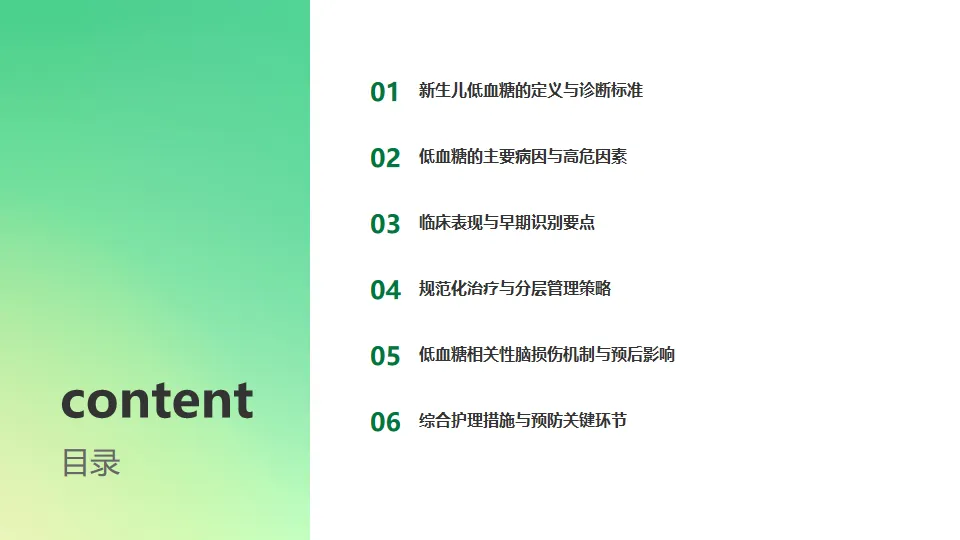 content
目录

01 新生儿低血糖的定义与诊断标准

02 低血糖的主要病因与高危因素

03 临床表现与早期识别要点

04 规范化治疗与分层管理策略

05 低血糖相关性脑损伤机制与预后影响

06 综合护理措施与预防关键环节